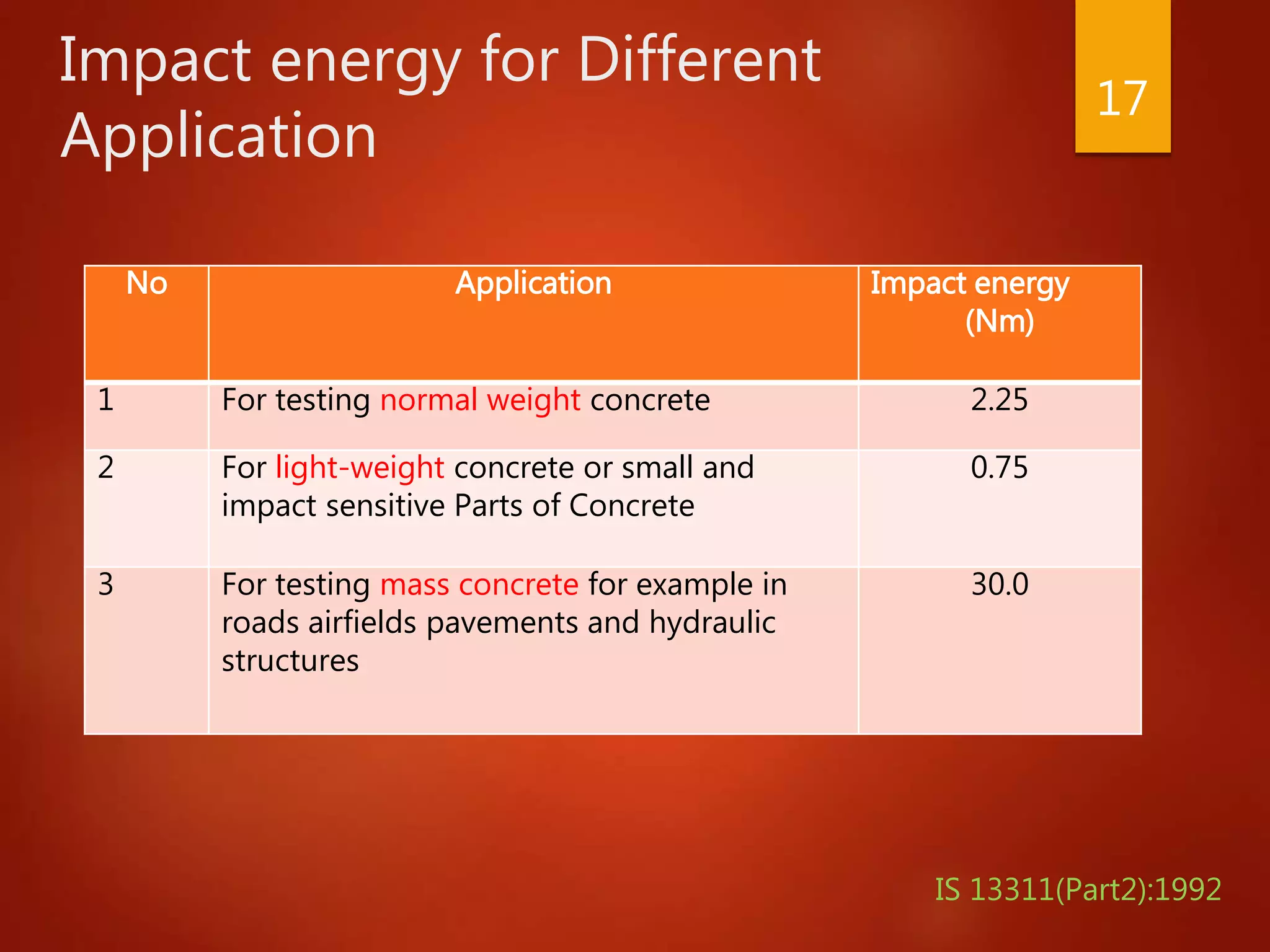 Impact energy for Different Application

17

| No | Application | Impact energy (Nm) |
|---|---|---|
| 1 | For testing normal weight concrete | 2.25 |
| 2 | For light-weight concrete or small and impact sensitive Parts of Concrete | 0.75 |
| 3 | For testing mass concrete for example in roads airfields pavements and hydraulic structures | 30.0 |

IS 13311(Part2):1992